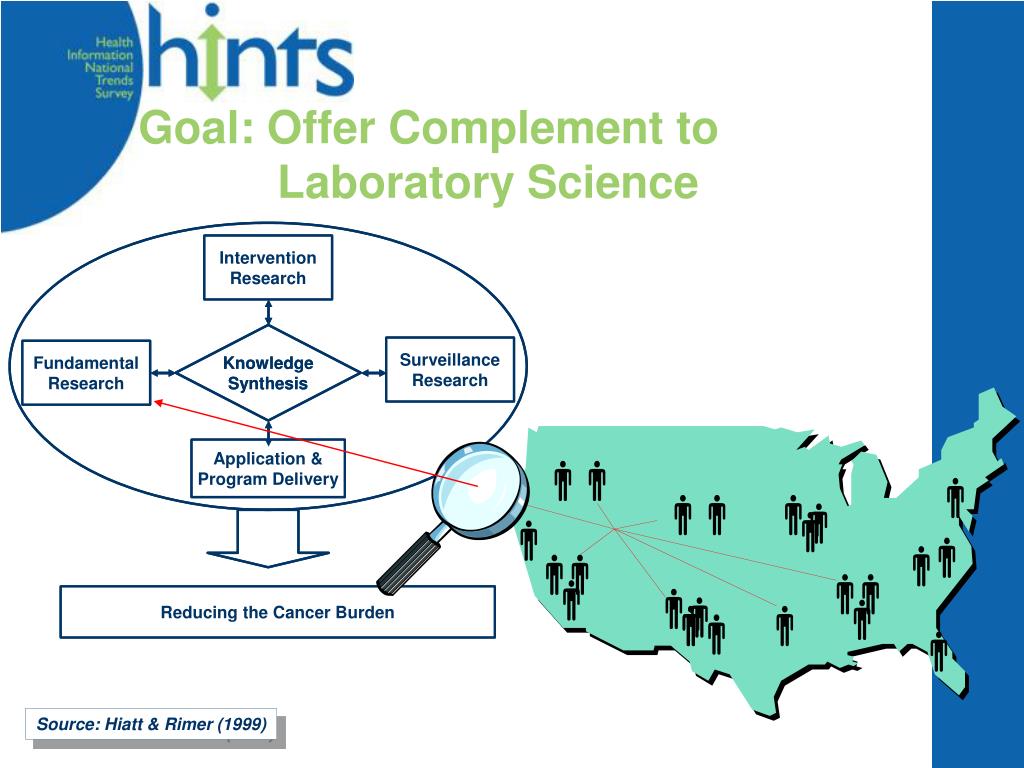 Health Information National Trends Survey

hints

Goal: Offer Complement to Laboratory Science

Intervention Research

Fundamental Research

Knowledge Synthesis

Surveillance Research

Application & Program Delivery

Reducing the Cancer Burden

Source: Hiatt & Rimer (1999)